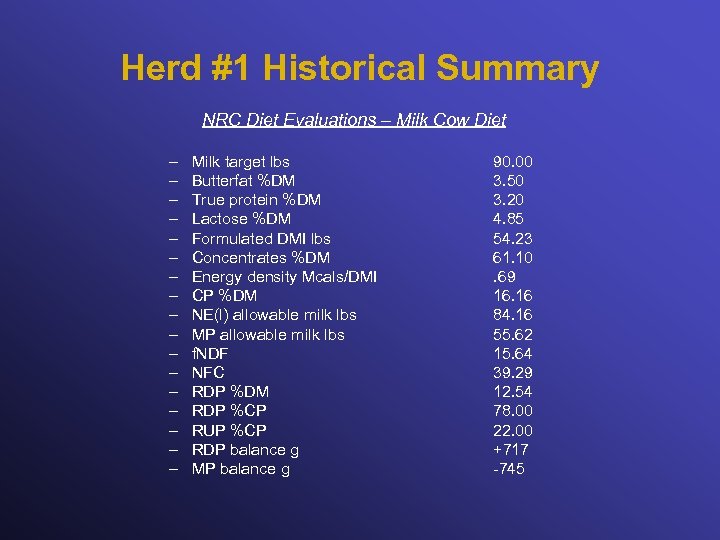 Herd #1 Historical Summary

NRC Diet Evaluations – Milk Cow Diet

– Milk target lbs 90.00
– Butterfat %DM 3.50
– True protein %DM 3.20
– Lactose %DM 4.85
– Formulated DMI lbs 54.23
– Concentrates %DM 61.10
– Energy density Mcals/DMI .69
– CP %DM 16.16
– NE(l) allowable milk lbs 84.16
– MP allowable milk lbs 55.62
– fNDF 15.64
– NFC 39.29
– RDP %DM 12.54
– RDP %CP 78.00
– RUP %CP 22.00
– RDP balance g +717
– MP balance g -745